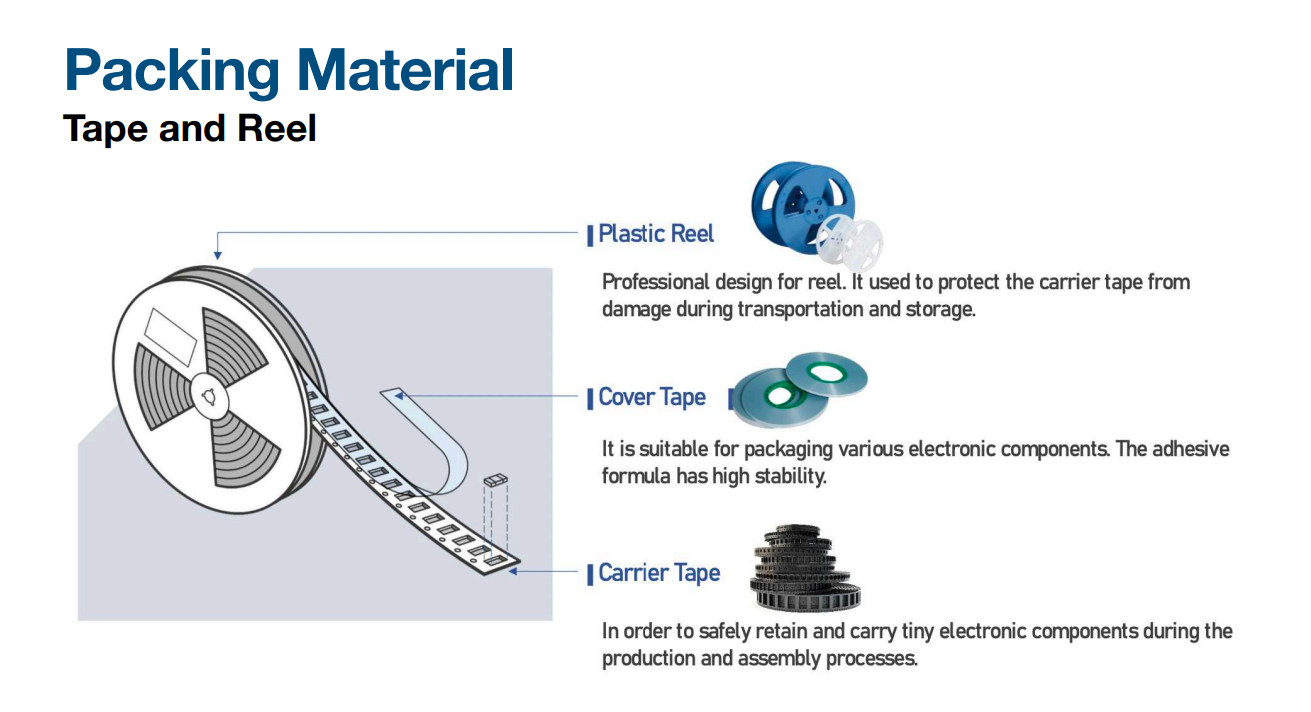 Packing Material
Tape and Reel

Plastic Reel

Professional design for reel. It used to protect the carrier tape from damage during transportation and storage.

Cover Tape

It is suitable for packaging various electronic components. The adhesive formula has high stability.

Carrier Tape

In order to safely retain and carry tiny electronic components during the production and assembly processes.